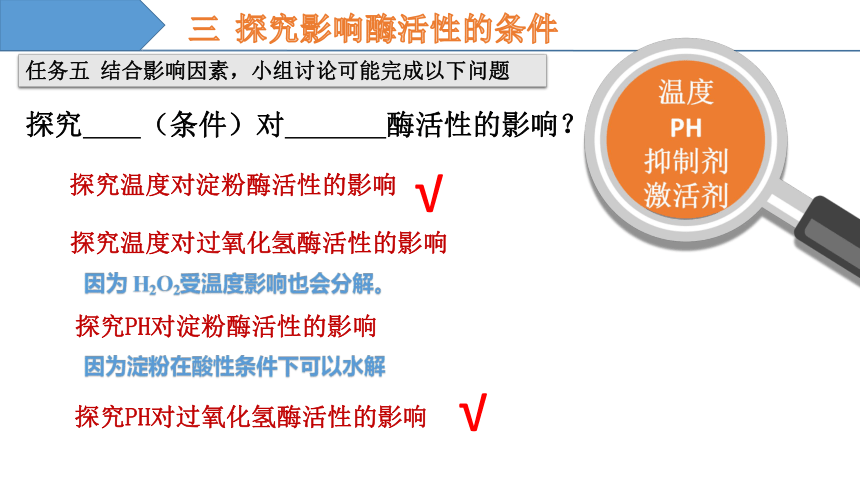 三 探究影响酶活性的条件

任务五 结合影响因素，小组讨论可能完成以下问题

探究____（条件）对_______酶活性的影响？

温度
PH
抑制剂
激活剂

探究温度对淀粉酶活性的影响 √

探究温度对过氧化氢酶活性的影响

因为 $H_2O_2$受温度影响也会分解。

探究PH对淀粉酶活性的影响

因为淀粉在酸性条件下可以水解

探究PH对过氧化氢酶活性的影响 √